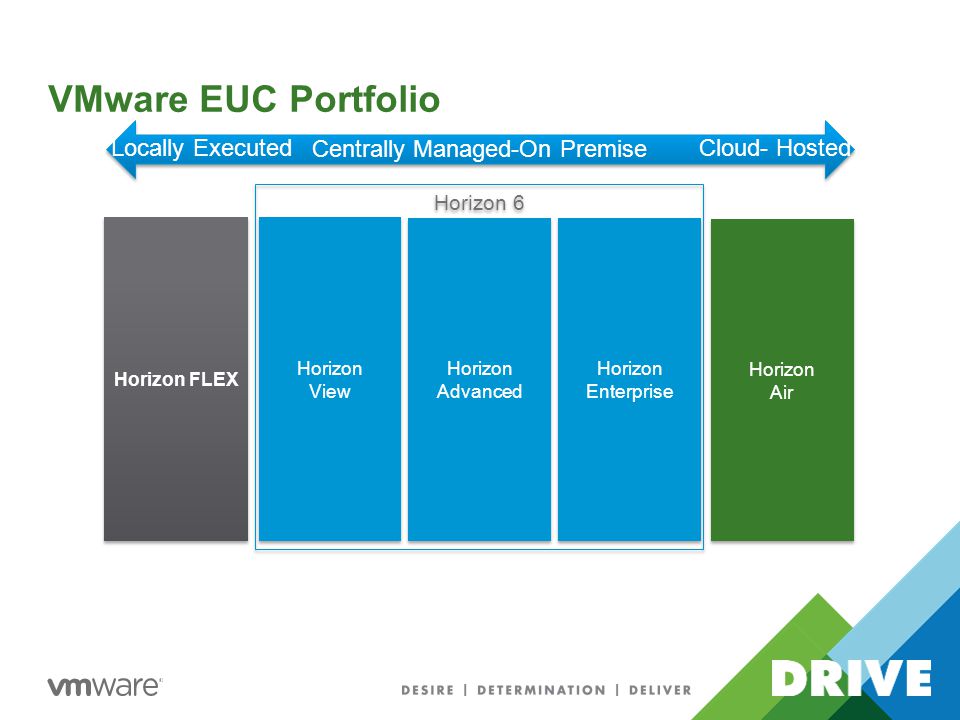 VMware EUC Portfolio

Locally Executed Centrally Managed-On Premise Cloud- Hosted

Horizon 6

Horizon FLEX

Horizon View

Horizon Advanced

Horizon Enterprise

Horizon Air

vmware®

DESIRE | DETERMINATION | DELIVER

DRIVE